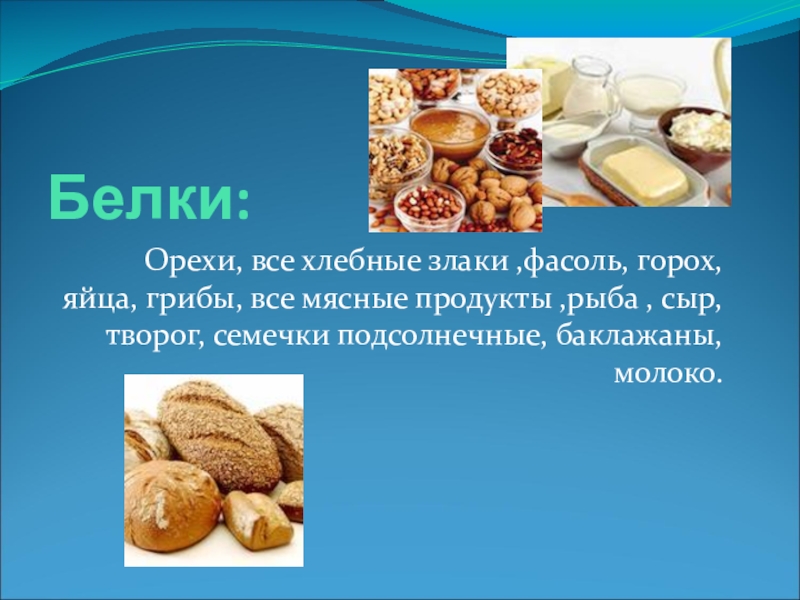 Белки:

Орехи, все хлебные злаки ,фасоль, горох, яйца, грибы, все мясные продукты ,рыба , сыр, творог, семечки подсолнечные, баклажаны, молоко.